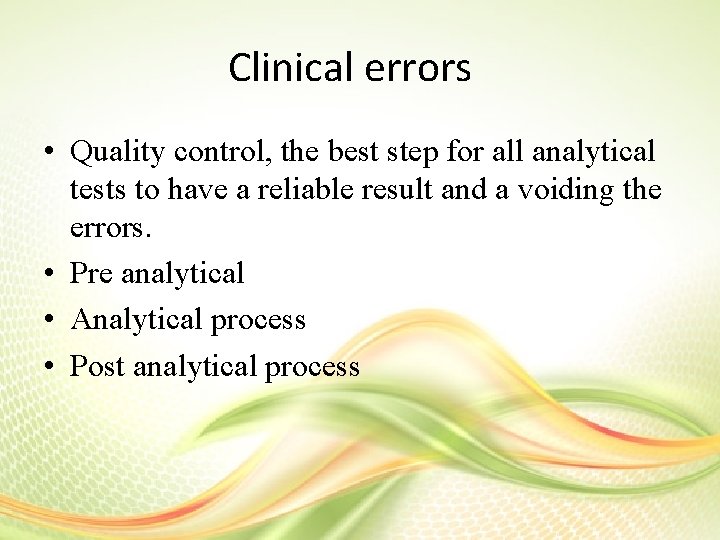 Clinical errors

• Quality control, the best step for all analytical tests to have a reliable result and a voiding the errors.
• Pre analytical
• Analytical process
• Post analytical process